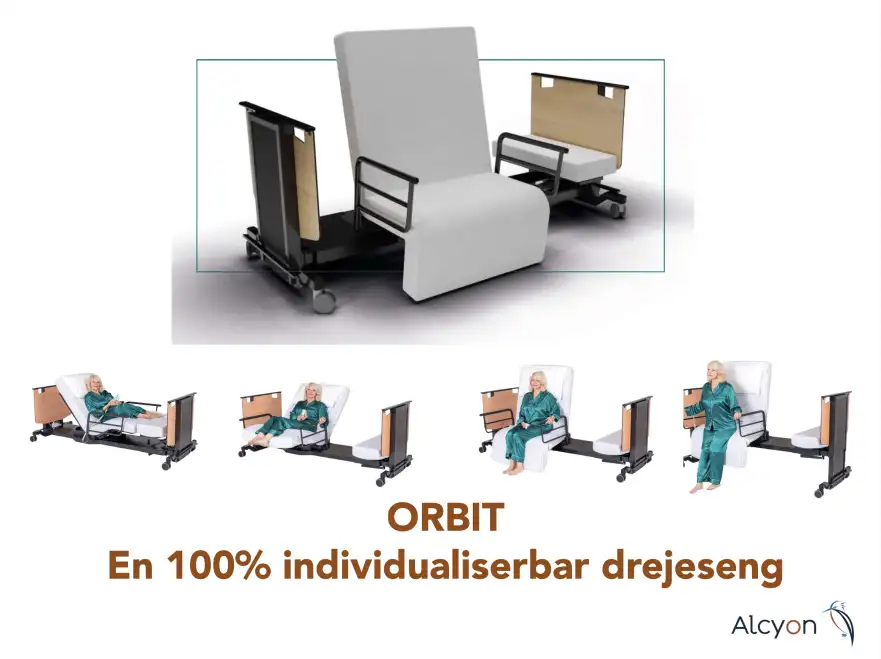 ORBIT
En 100% individualiserbar drejeseng

Alcyon